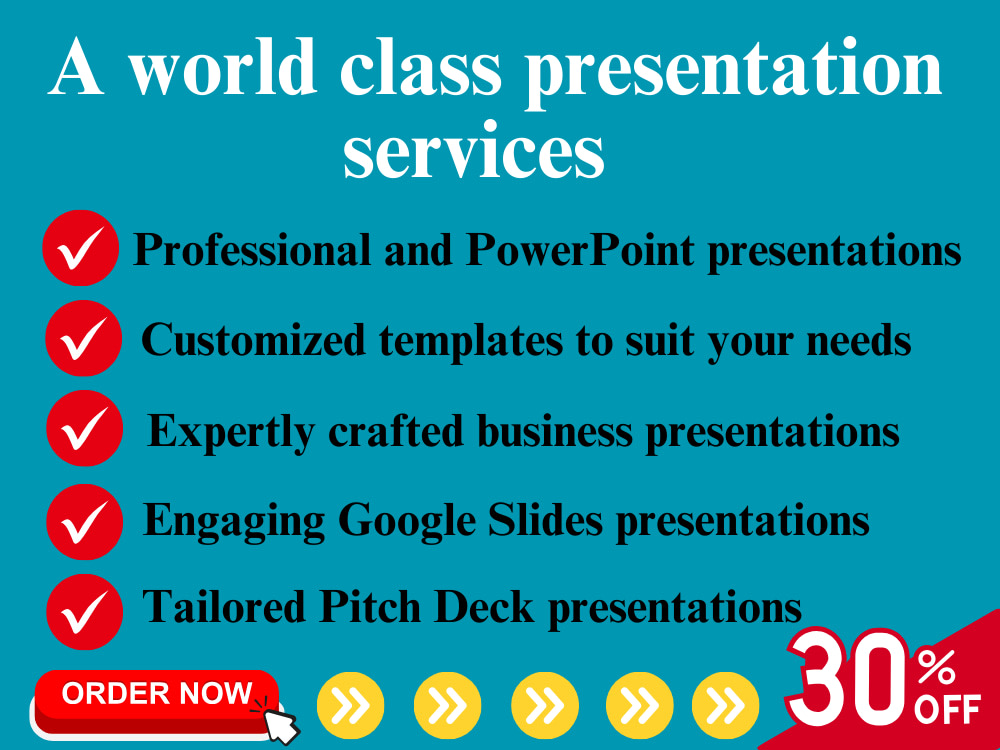 A world class presentation services

Professional and PowerPoint presentations

Customized templates to suit your needs

Expertly crafted business presentations

Engaging Google Slides presentations

Tailored Pitch Deck presentations

ORDER NOW

30% OFF